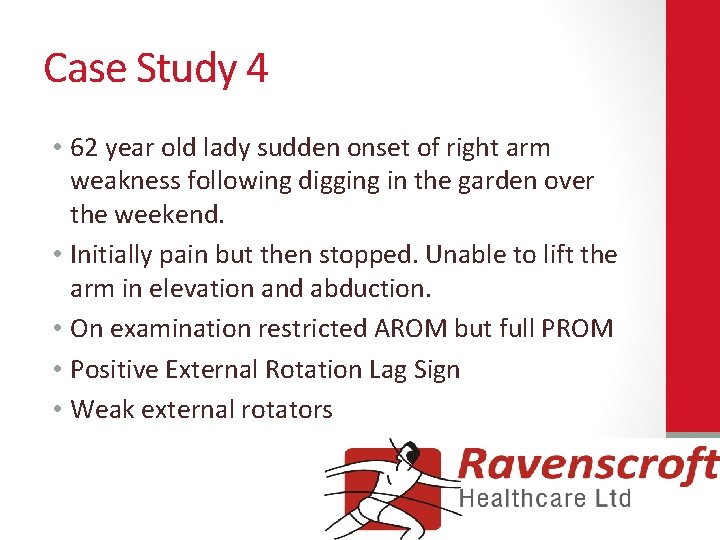 Case Study 4

• 62 year old lady sudden onset of right arm weakness following digging in the garden over the weekend.

• Initially pain but then stopped. Unable to lift the arm in elevation and abduction.

• On examination restricted AROM but full PROM

• Positive External Rotation Lag Sign

• Weak external rotators

Ravenscroft
Healthcare Ltd